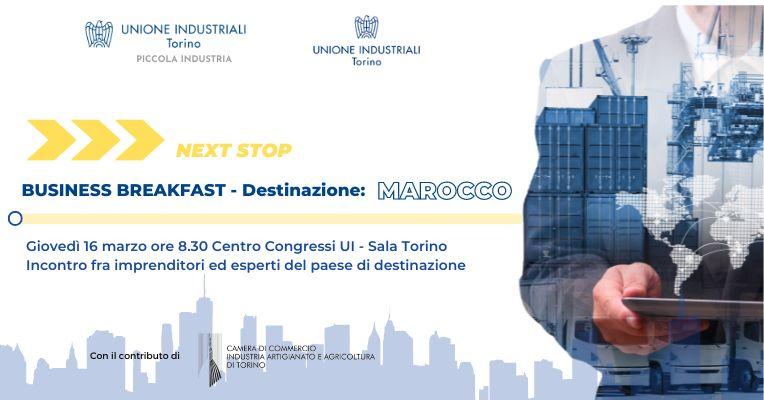 UNIONE INDUSTRIALI
Torino
PICCOLA INDUSTRIA

UNIONE INDUSTRIALI
Torino

NEXT STOP

BUSINESS BREAKFAST - Destinazione: MAROCCO

Giovedì 16 marzo ore 8.30 Centro Congressi UI - Sala Torino
Incontro fra imprenditori ed esperti del paese di destinazione

Con il contributo di

CAMERA DI COMMERCIO
INDUSTRIA ARTIGIANATO E AGRICOLTURA
DI TORINO